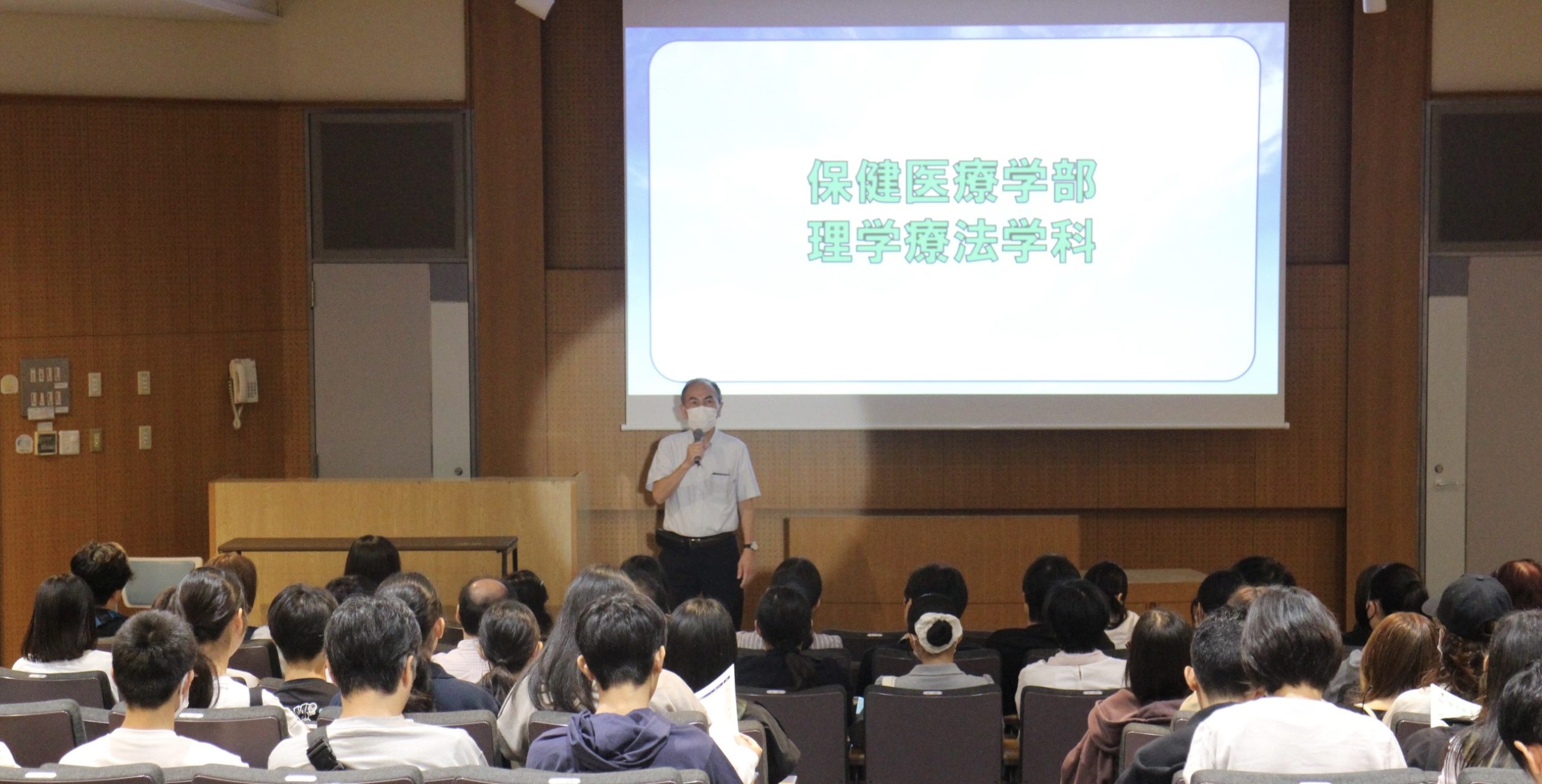 保健医療学部
理学療法学科